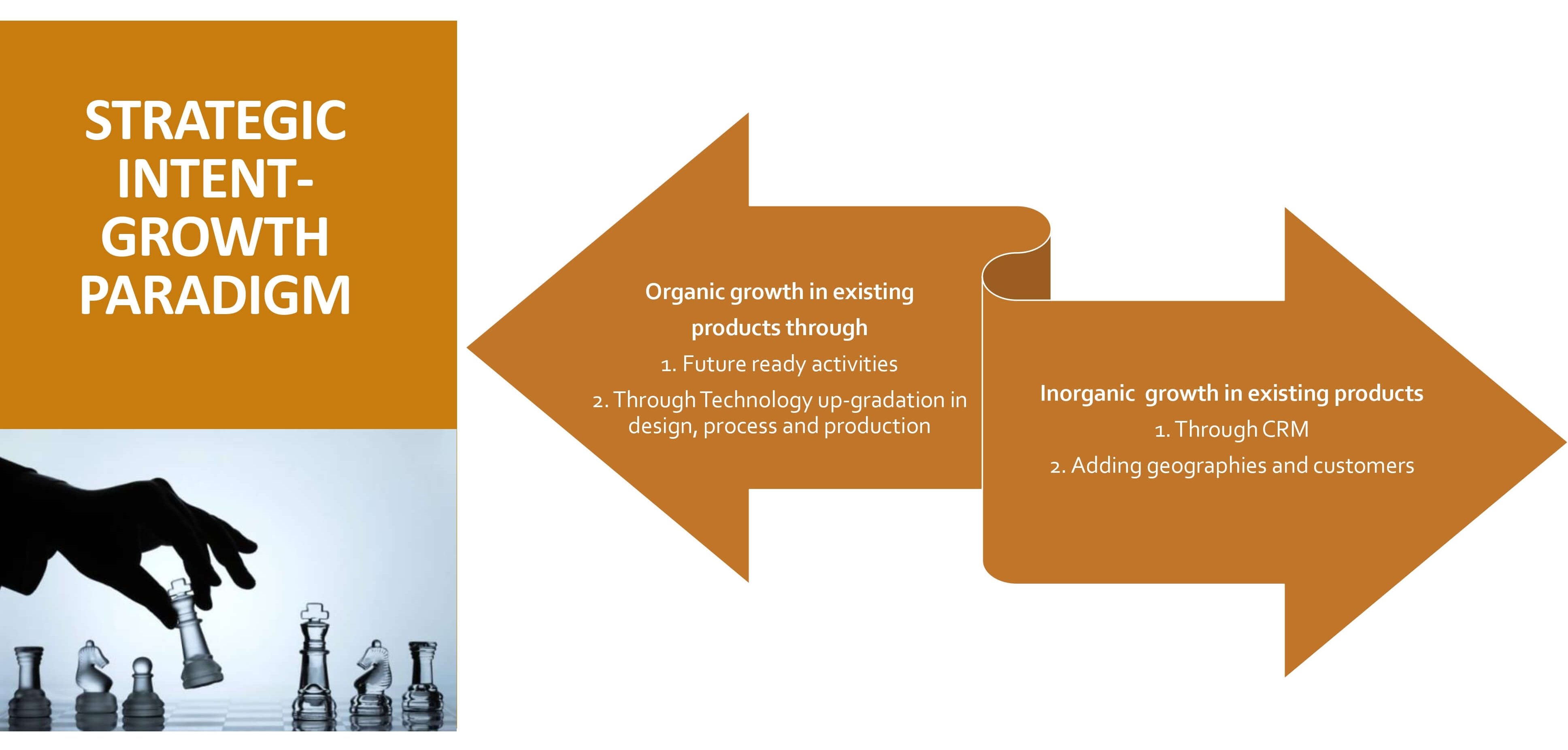 STRATEGIC INTENT- GROWTH PARADIGM

Organic growth in existing products through

1. Future ready activities

2. Through Technology up-gradation in design, process and production

Inorganic growth in existing products

1. Through CRM

2. Adding geographies and customers